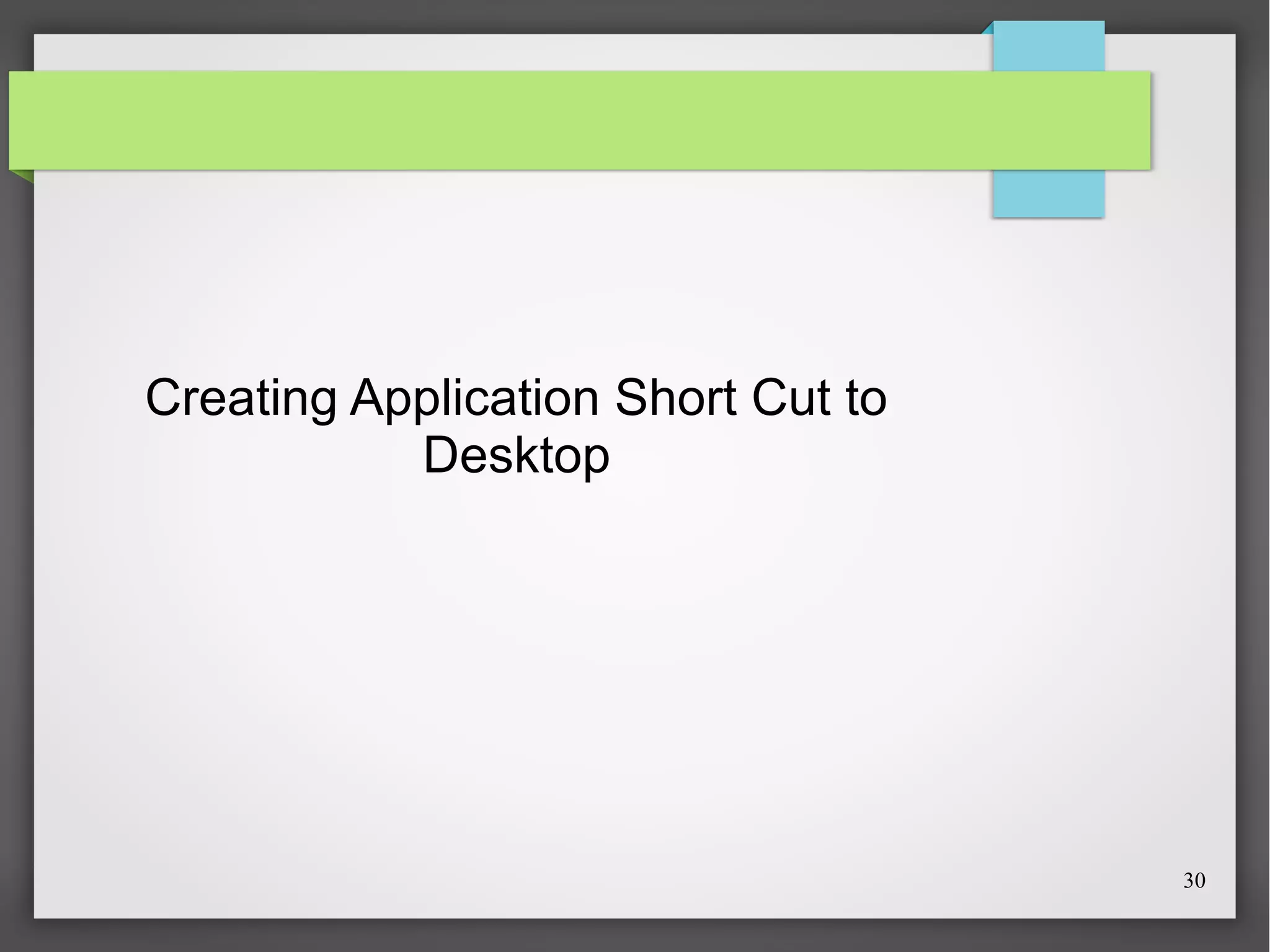 Creating Application Short Cut to Desktop

30